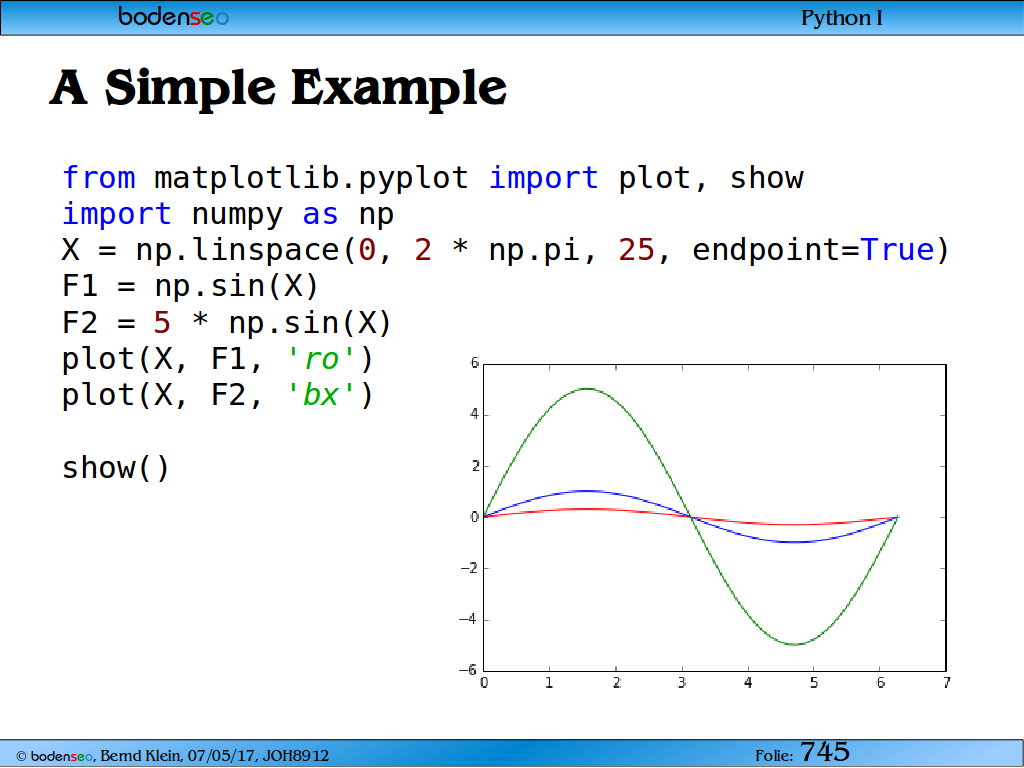 bodenseo

Python I

A Simple Example

from matplotlib.pyplot import plot, show
import numpy as np
X = np.linspace(0, 2 * np.pi, 25, endpoint=True)
F1 = np.sin(X)
F2 = 5 * np.sin(X)
plot(X, F1, 'ro')
plot(X, F2, 'bx')

show()

6
4
2
0
−2
−4
−6
0 1 2 3 4 5 6 7

© bodenseo, Bernd Klein, 07/05/17, JOH8912

Folie: 745